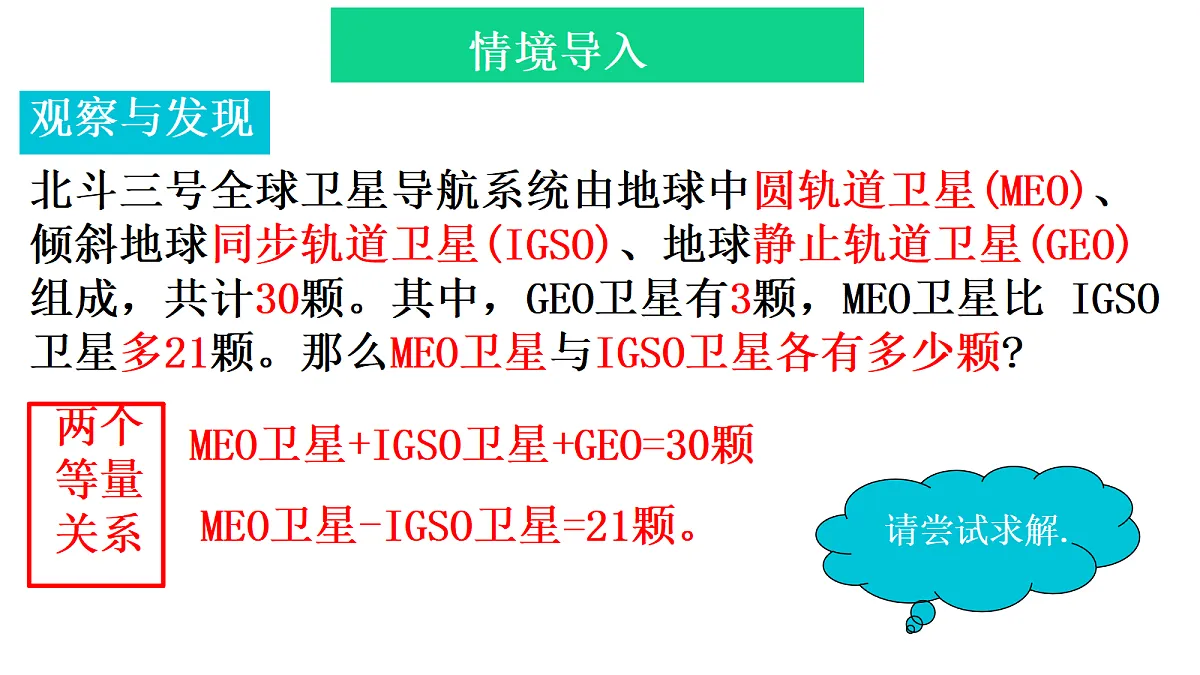 情境导入

观察与发现

北斗三号全球卫星导航系统由地球中圆轨道卫星(MEO)、倾斜地球同步轨道卫星(IGSO)、地球静止轨道卫星(GEO)组成，共计30颗。其中，GEO卫星有3颗，MEO卫星比 IGSO卫星多21颗。那么MEO卫星与IGSO卫星各有多少颗?

两个等量关系

MEO卫星+IGSO卫星+GEO=30颗

MEO卫星-IGSO卫星=21颗。

请尝试求解.